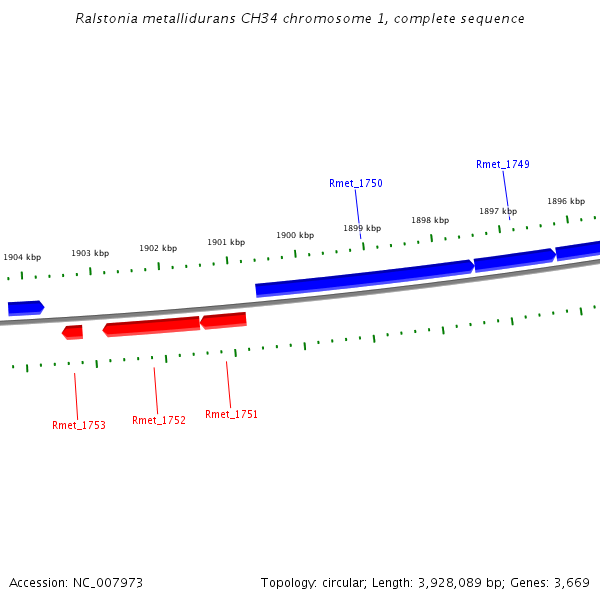 Ralstonia metallidurans CH34 chromosome 1, complete sequence

Rmet_1749
Rmet_1750
1904 kbp
1903 kbp
1902 kbp
1901 kbp
1900 kbp
1899 kbp
1898 kbp
1897 kbp
1896 kbp

Rmet_1753
Rmet_1752
Rmet_1751

Accession: NC_007973
Topology: circular; Length: 3,928,089 bp; Genes: 3,669